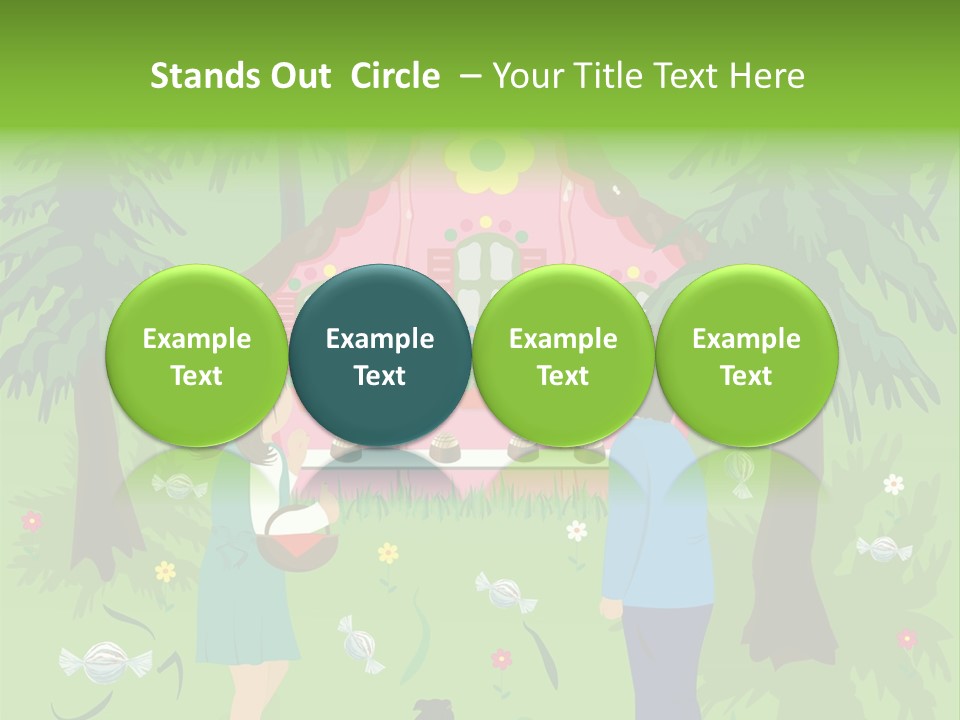 Stands Out Circle – Your Title Text Here

Example Text

Example Text

Example Text

Example Text